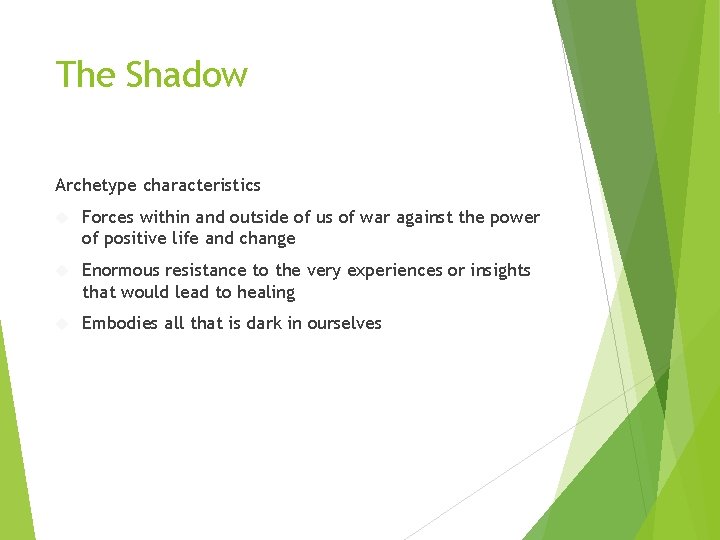 The Shadow

Archetype characteristics

Forces within and outside of us of war against the power of positive life and change

Enormous resistance to the very experiences or insights that would lead to healing

Embodies all that is dark in ourselves